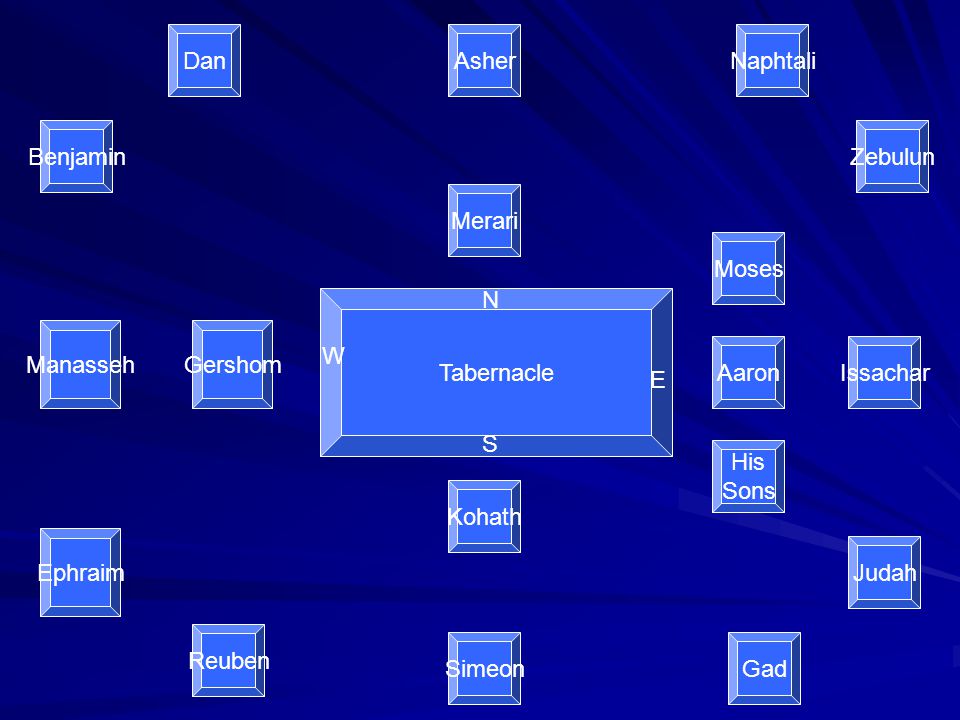 Dan

Asher

Naphtali

Benjamin

Zebulun

Merari

Moses

N

Manasseh

Gershom

W

Tabernacle

E

Aaron

Issachar

S

His Sons

Kohath

Ephraim

Judah

Reuben

Simeon

Gad